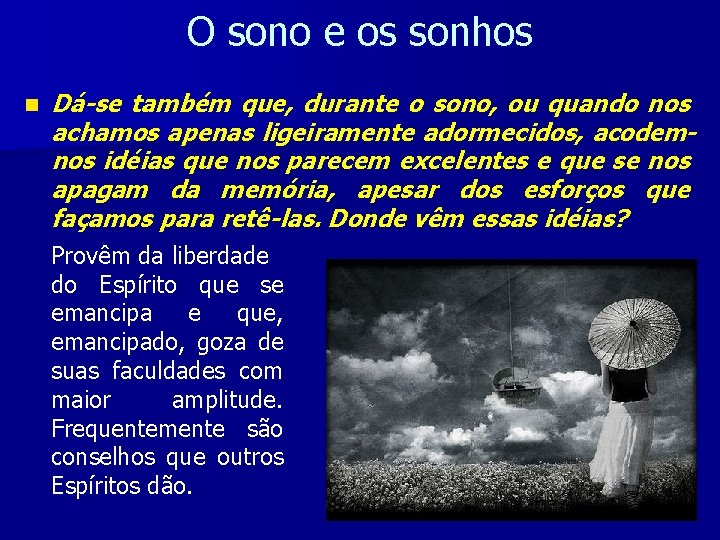 O sono e os sonhos

Dá-se também que, durante o sono, ou quando nos achamos apenas ligeiramente adormecidos, acodem-nos idéias que nos parecem excelentes e que se nos apagam da memória, apesar dos esforços que façamos para retê-las. Donde vêm essas idéias?

Provêm da liberdade do Espírito que se emancipa e que, emancipado, goza de suas faculdades com maior amplitude. Frequentemente são conselhos que outros Espíritos dão.